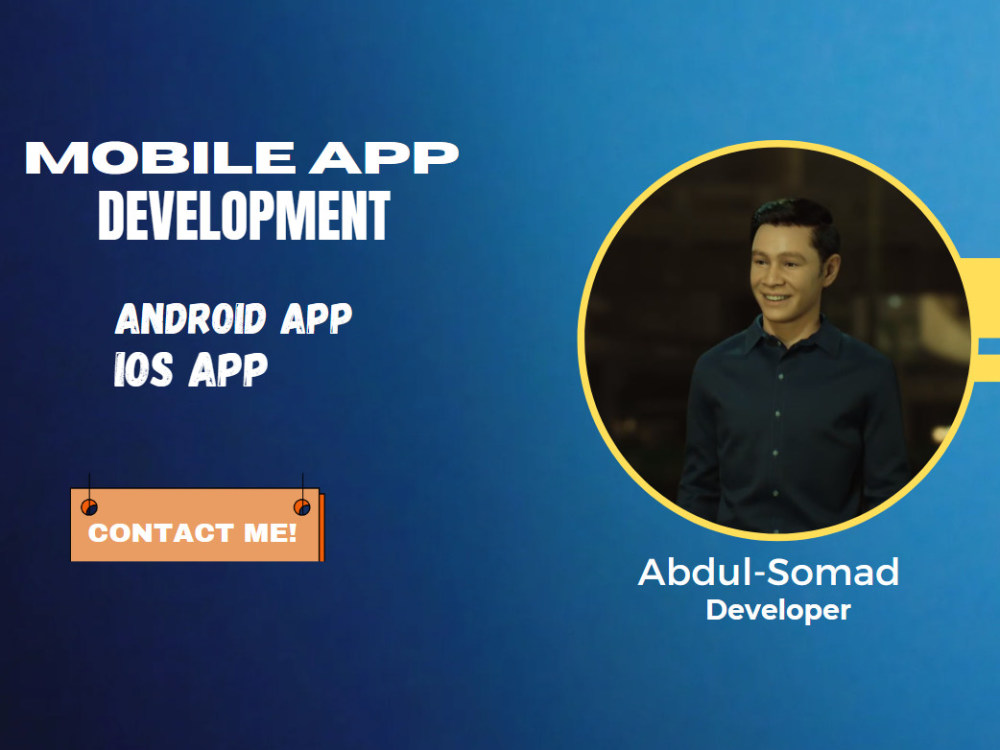 MOBILE APP
DEVELOPMENT

ANDROID APP
IOS APP

CONTACT ME!

Abdul-Somad
Developer